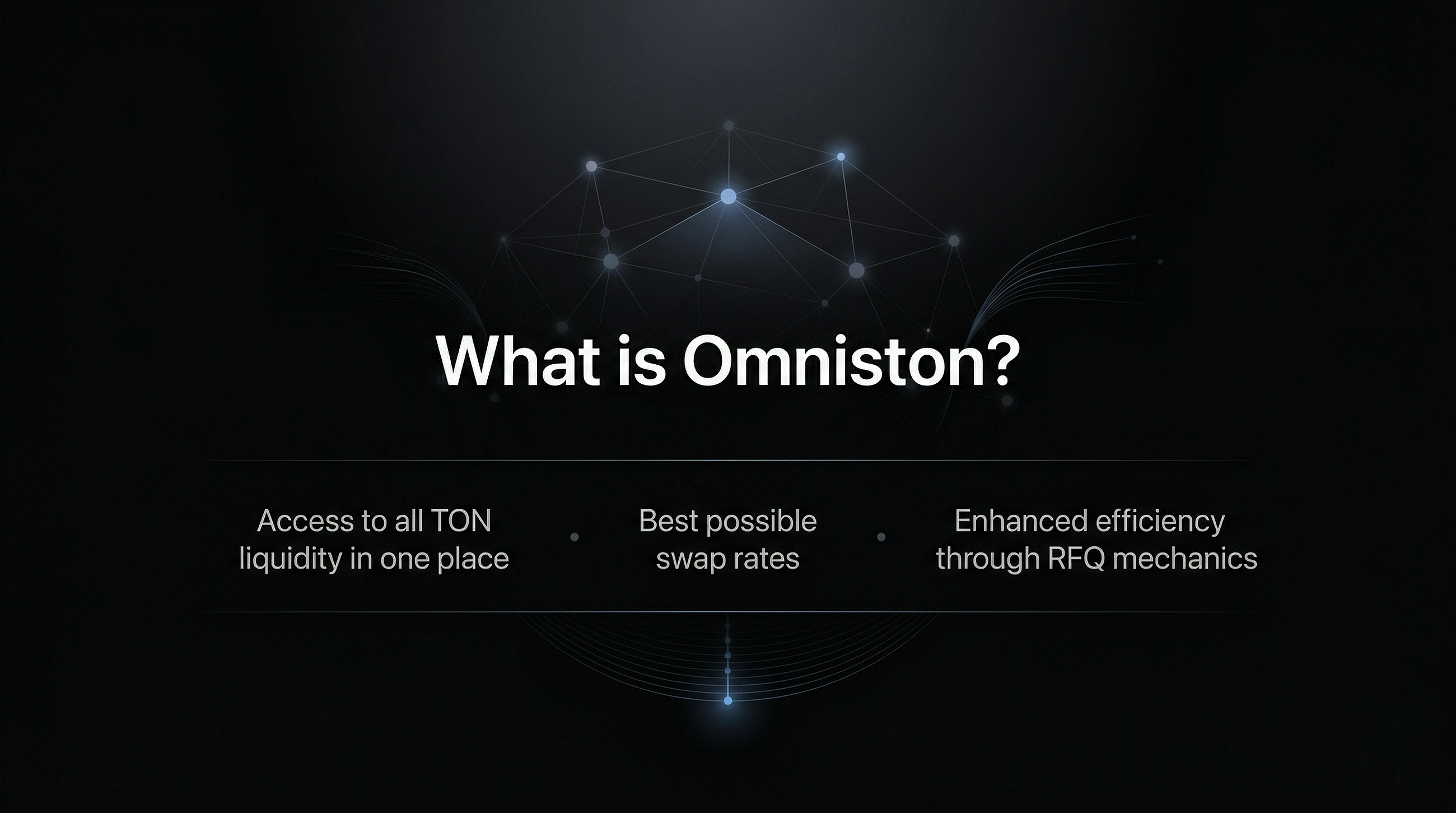 What is Omniston?

Access to all TON liquidity in one place

Best possible swap rates

Enhanced efficiency through RFQ mechanics